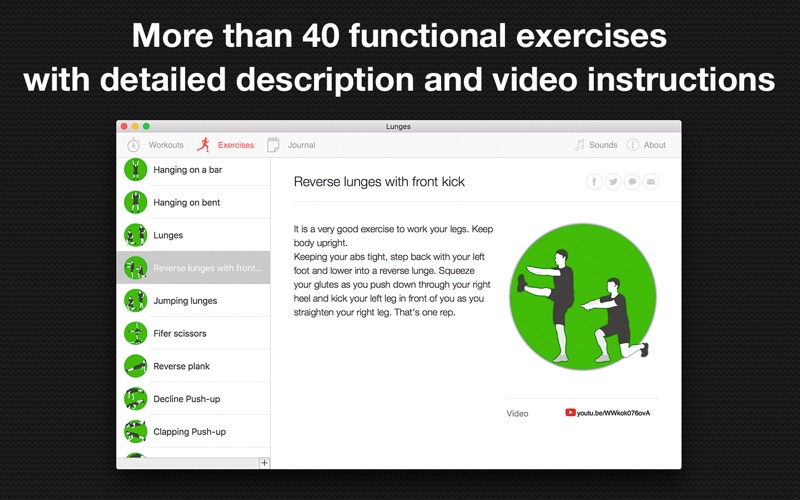 More than 40 functional exercises with detailed description and video instructions

Lunges

Workouts Exercises Journal Sounds About

Hanging on a bar
Hanging on bent
Lunges
Reverse lunges with front...
Jumping lunges
Fifer scissors
Reverse plank
Decline Push-up
Clapping Push-up

+

Reverse lunges with front kick

It is a very good exercise to work your legs. Keep body upright.
Keeping your abs tight, step back with your left foot and lower into a reverse lunge. Squeeze your glutes as you push down through your right heel and kick your left leg in front of you as you straighten your right leg. That's one rep.

Video youtu.be/WWkok076ovA